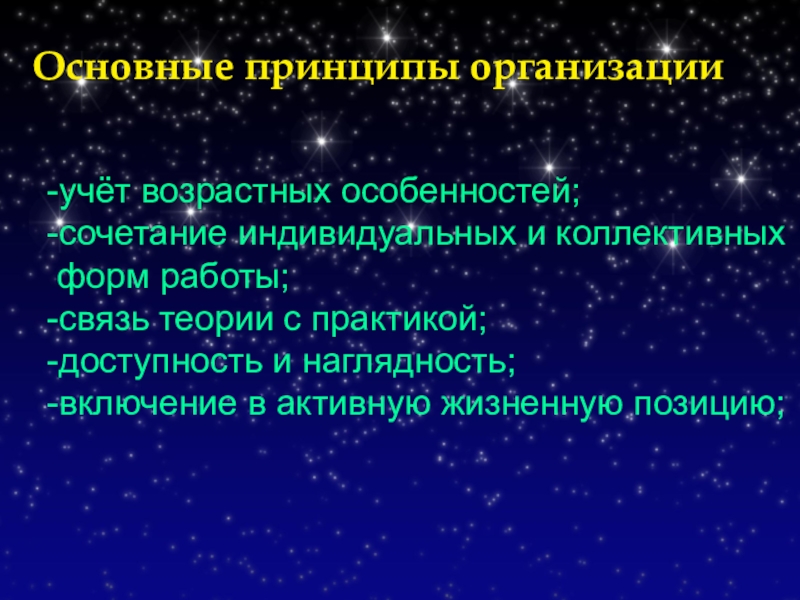 Основные принципы организации

-учёт возрастных особенностей;
-сочетание индивидуальных и коллективных форм работы;
-связь теории с практикой;
-доступность и наглядность;
-включение в активную жизненную позицию;